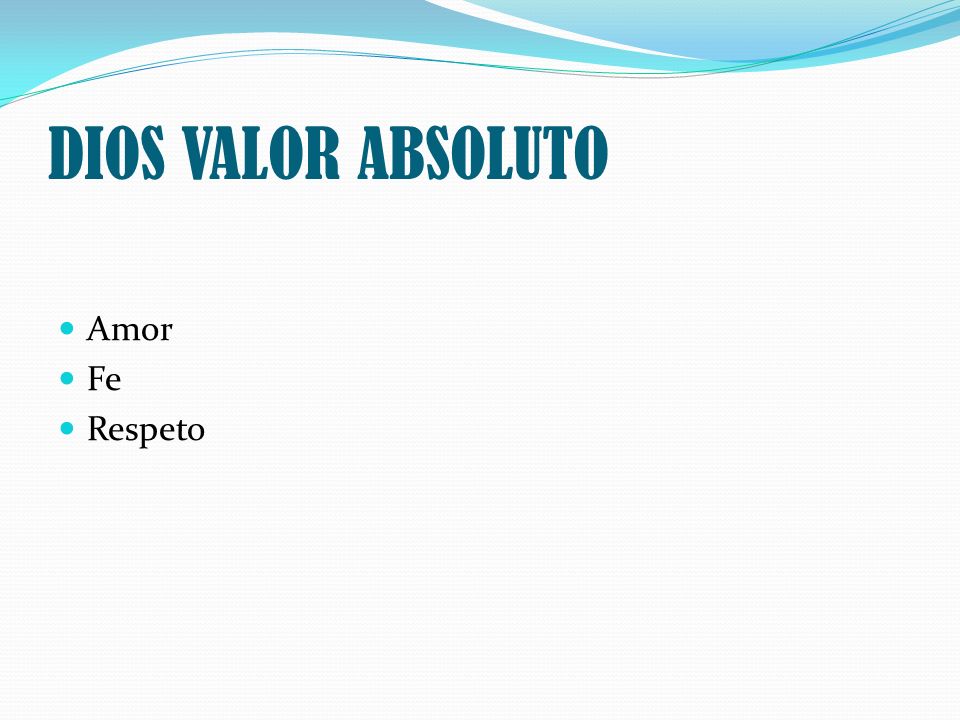 DIOS VALOR ABSOLUTO

- Amor
- Fe
- Respeto